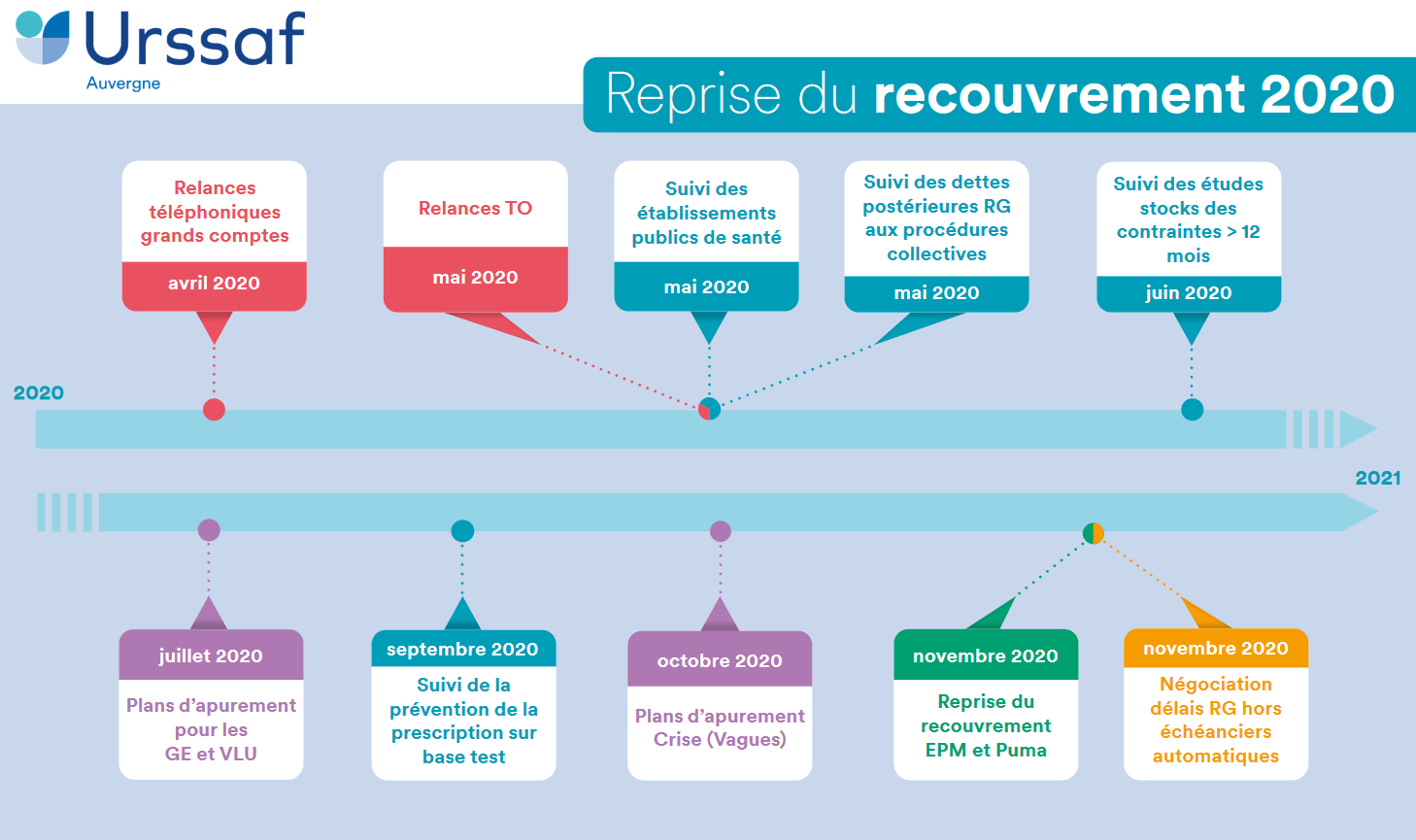 Urssaf
Auvergne

Reprise du recouvrement 2020

Relances téléphoniques grands comptes
avril 2020

Relances TO
mai 2020

Suivi des établissements publics de santé
mai 2020

Suivi des dettes postérieures RG aux procédures collectives
mai 2020

Suivi des études stocks des contraintes > 12 mois
juin 2020

2020

2021

juillet 2020
Plans d'apurement pour les GE et VLU

septembre 2020
Suivi de la prévention de la prescription sur base test

octobre 2020
Plans d'apurement Crise (Vagues)

novembre 2020
Reprise du recouvrement EPM et Puma

novembre 2020
Négociation délais RG hors échéanciers automatiques